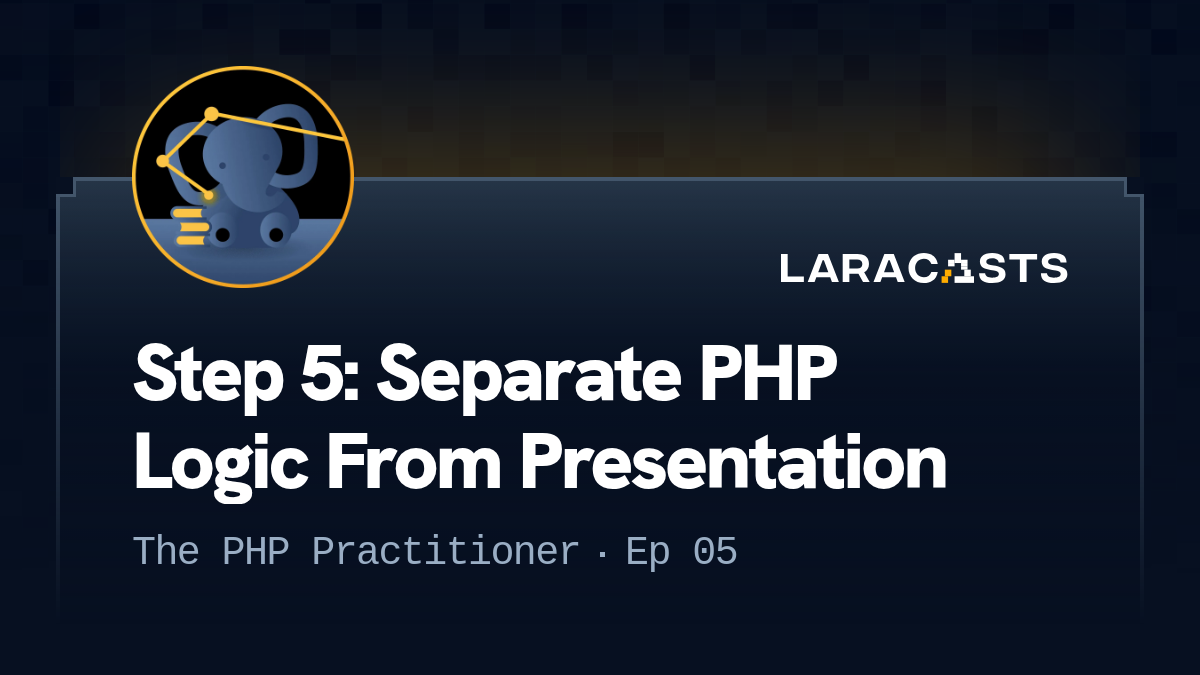 LARACASTS

Step 5: Separate PHP Logic From Presentation

The PHP Practitioner · Ep 05